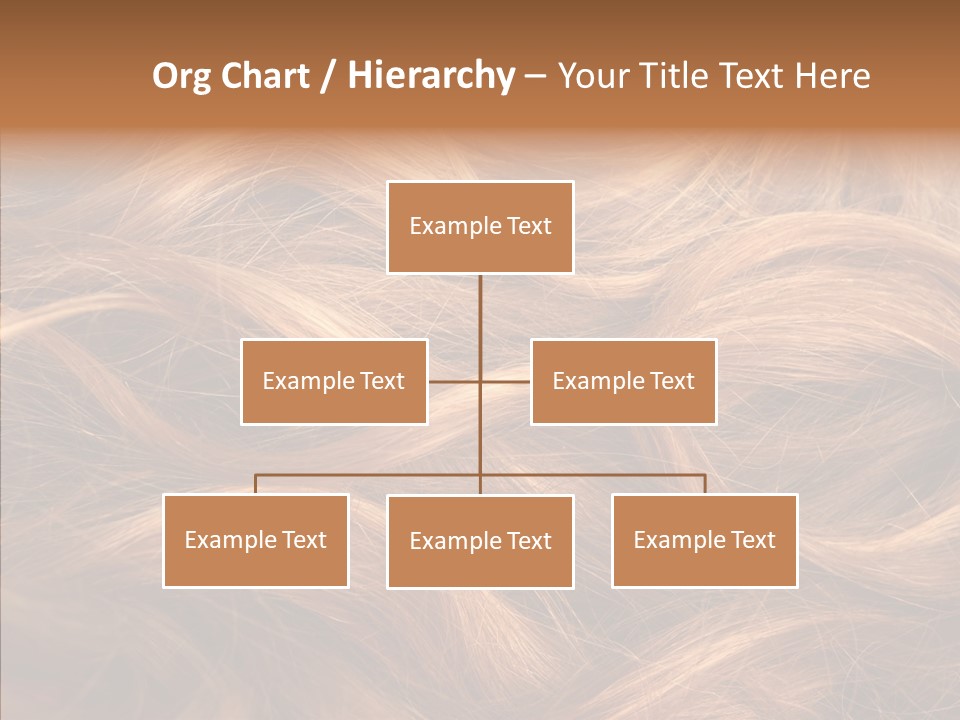 Org Chart / Hierarchy – Your Title Text Here

Example Text

Example Text

Example Text

Example Text

Example Text

Example Text